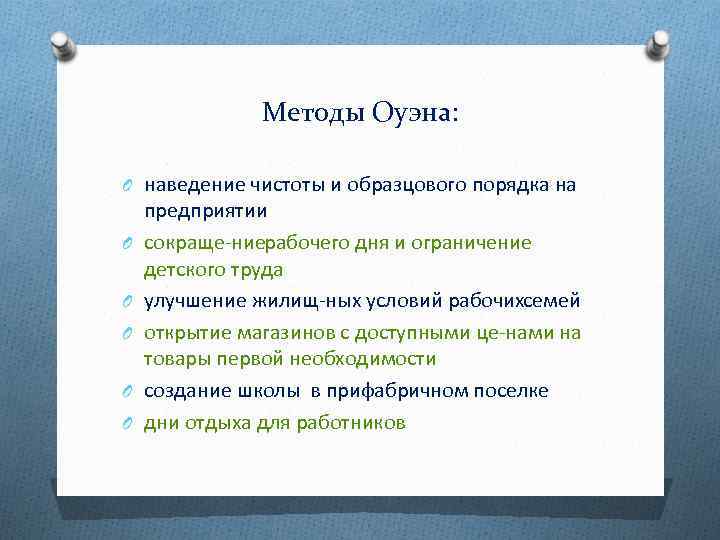 Методы Оуэна:

наведение чистоты и образцового порядка на предприятии

сокраще-ниерабочего дня и ограничение детского труда

улучшение жилищ-ных условий рабочихсемей

открытие магазинов с доступными це-нами на товары первой необходимости

создание школы в прифабричном поселке

дни отдыха для работников